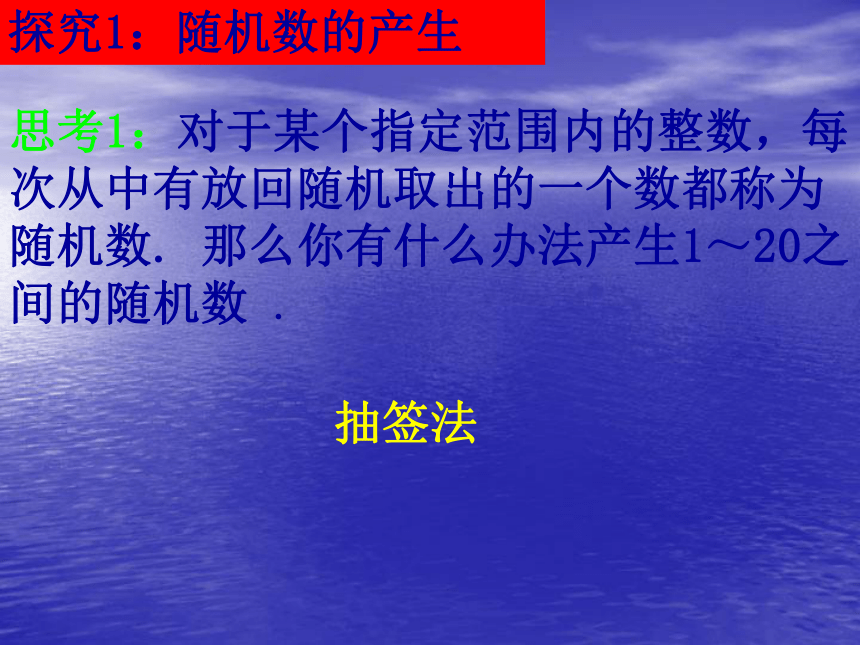 探究1：随机数的产生

思考1：对于某个指定范围内的整数，每次从中有放回随机取出的一个数都称为随机数. 那么你有什么办法产生1～20之间的随机数 .

抽签法